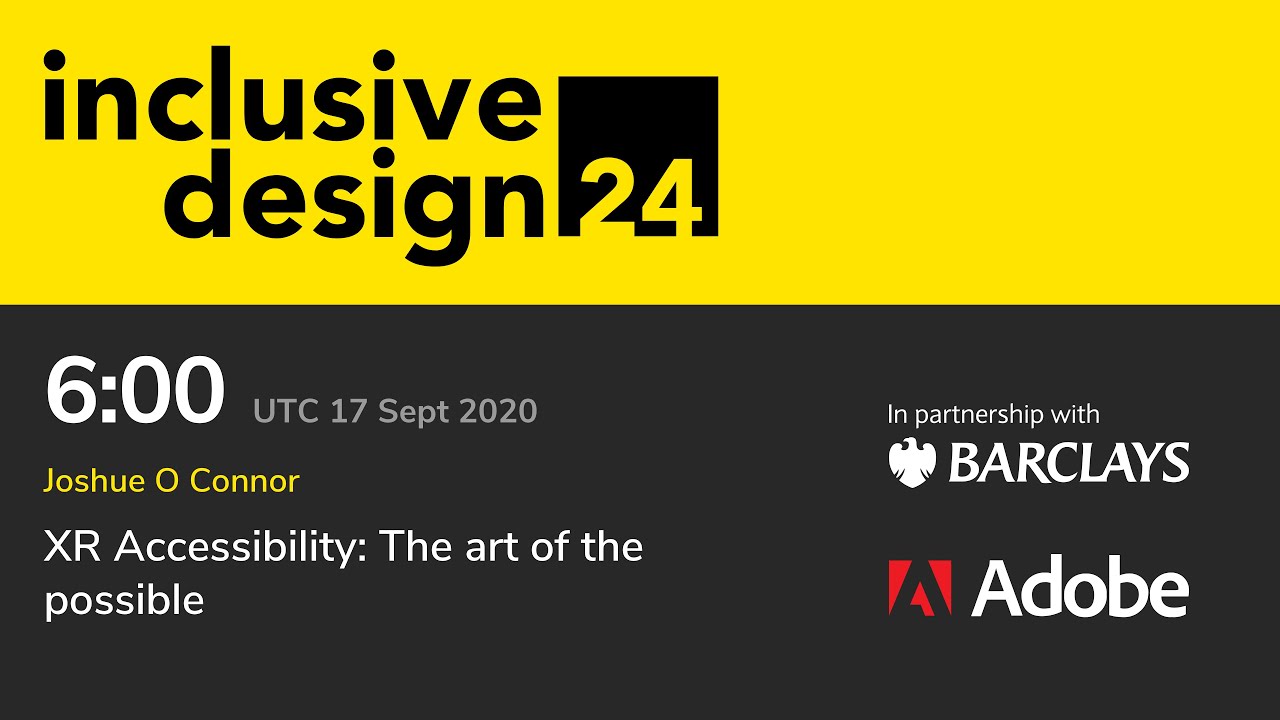 inclusive design 24

6:00 UTC 17 Sept 2020

Joshue O Connor

XR Accessibility: The art of the possible

In partnership with

BARCLAYS

Adobe